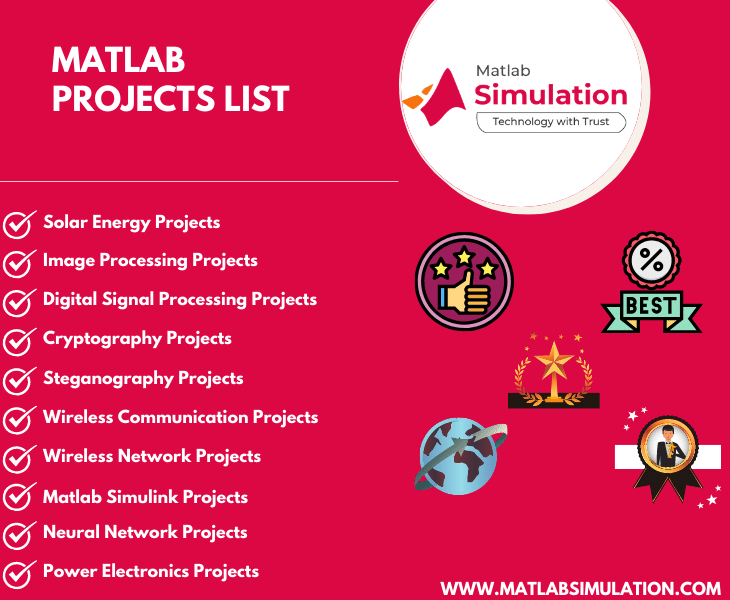 MATLAB PROJECTS LIST

Matlab
Simulation
Technology with Trust

Solar Energy Projects
Image Processing Projects
Digital Signal Processing Projects
Cryptography Projects
Steganography Projects
Wireless Communication Projects
Wireless Network Projects
Matlab Simulink Projects
Neural Network Projects
Power Electronics Projects

%
BEST

WWW.MATLABSIMULATION.COM